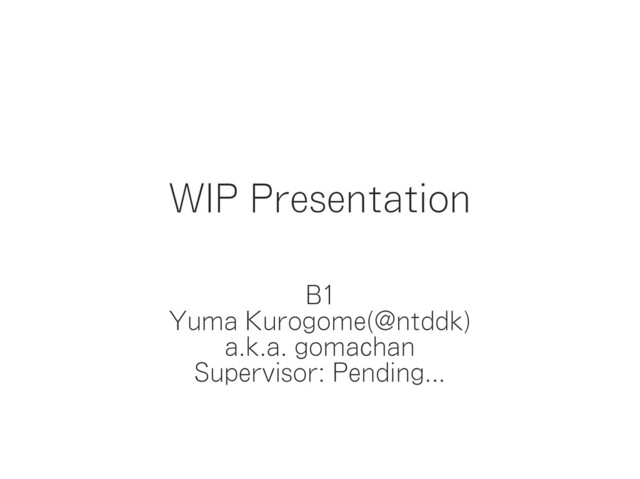 WIP Presentation

B1
Yuma Kurogome(@ntddk)
a.k.a. gomachan
Supervisor: Pending...